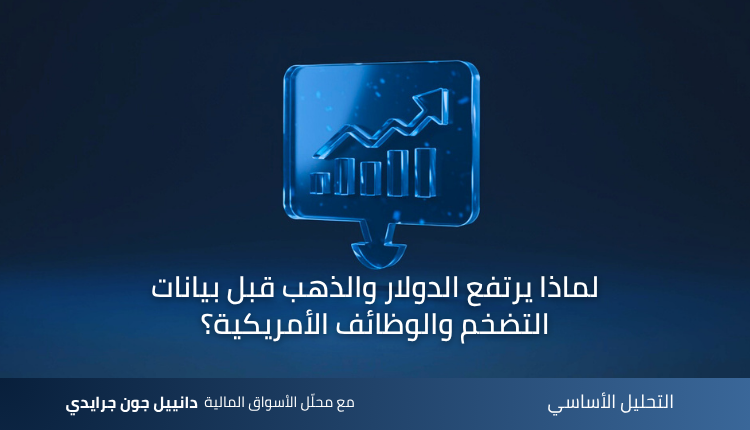 لماذا يرتفع الدولار والذهب قبل بيانات التضخم والوظائف الأمريكية؟

التحليل الأساسي

مع محلّل الأسواق المالية دانييل جون جرايدي